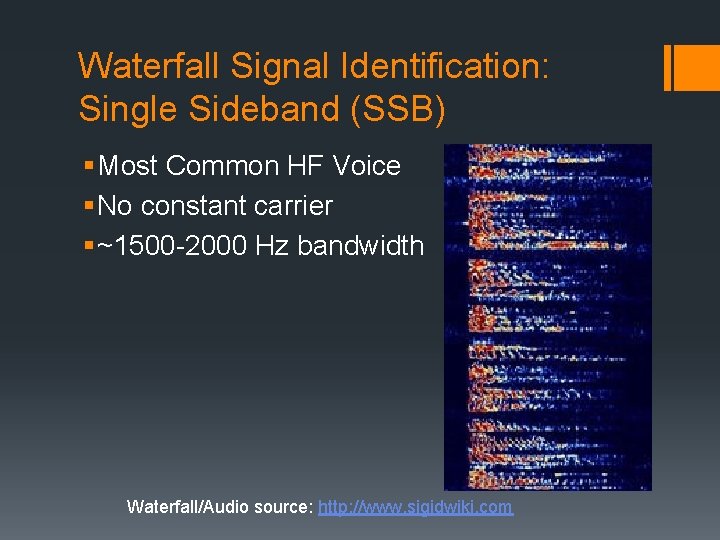 Waterfall Signal Identification: Single Sideband (SSB)

▪ Most Common HF Voice
▪ No constant carrier
▪ ~1500-2000 Hz bandwidth

Waterfall/Audio source: http://www.sigidwiki.com